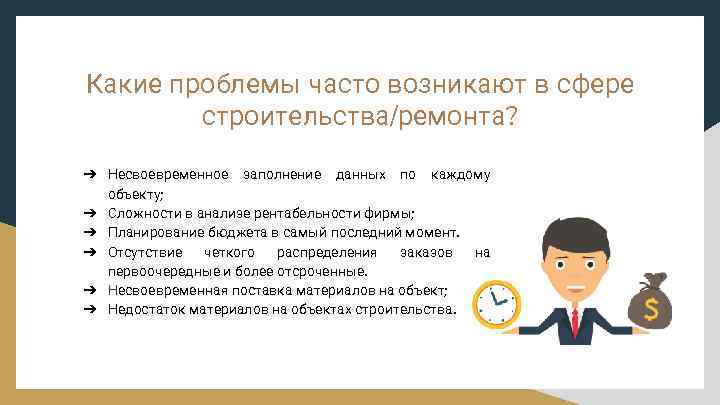 Какие проблемы часто возникают в сфере строительства/ремонта?

➔ Несвоевременное заполнение данных по каждому объекту;
➔ Сложности в анализе рентабельности фирмы;
➔ Планирование бюджета в самый последний момент.
➔ Отсутствие четкого распределения заказов на первоочередные и более отсроченные.
➔ Несвоевременная поставка материалов на объект;
➔ Недостаток материалов на объектах строительства.

$